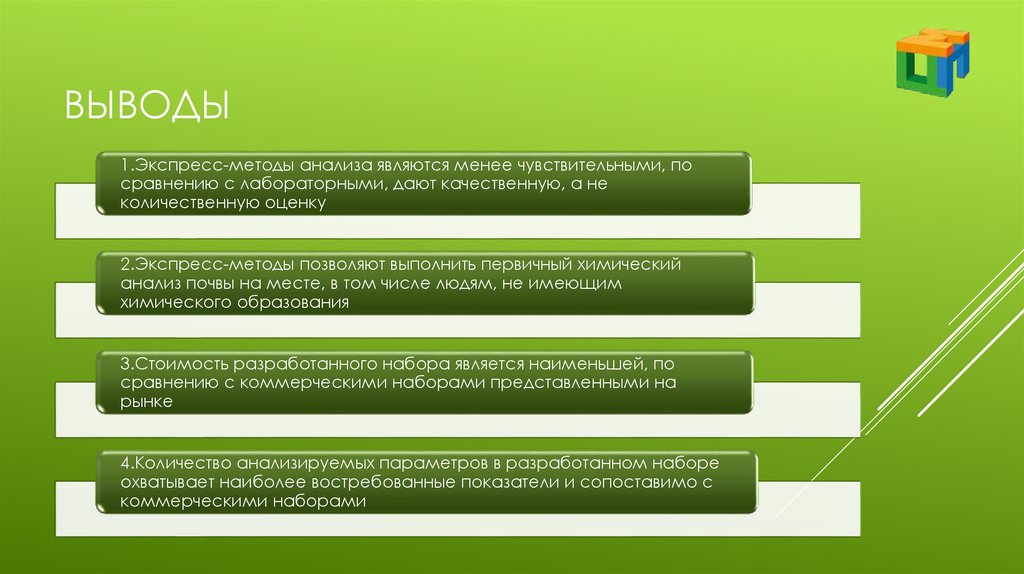 ВЫВОДЫ

1.Экспресс-методы анализа являются менее чувствительными, по сравнению с лабораторными, дают качественную, а не количественную оценку

2.Экспресс-методы позволяют выполнить первичный химический анализ почвы на месте, в том числе людям, не имеющим химического образования

3.Стоимость разработанного набора является наименьшей, по сравнению с коммерческими наборами представленными на рынке

4.Количество анализируемых параметров в разработанном наборе охватывает наиболее востребованные показатели и сопоставимо с коммерческими наборами